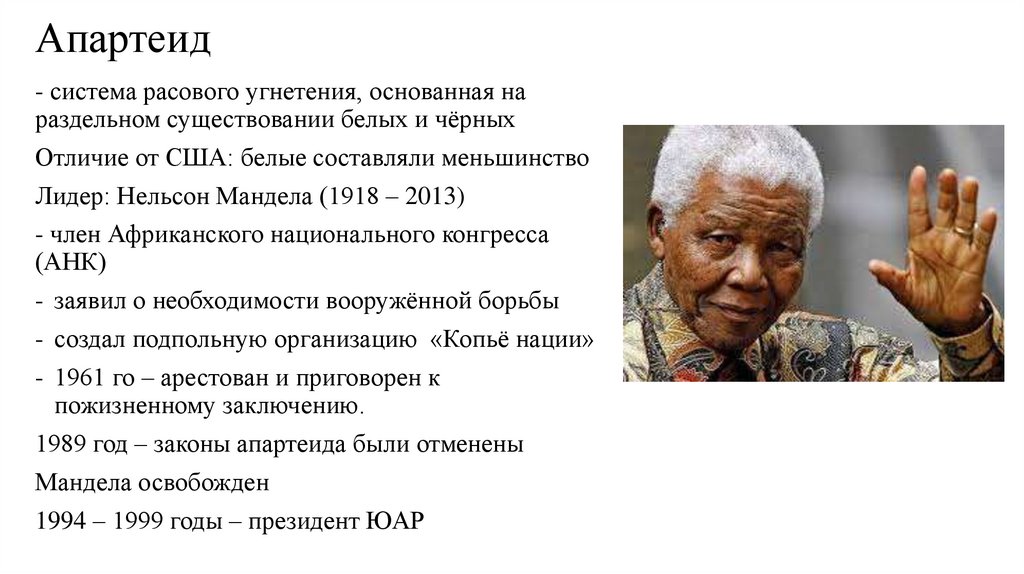 Апартеид

- система расового угнетения, основанная на раздельном существовании белых и чёрных

Отличие от США: белые составляли меньшинство

Лидер: Нельсон Мандела (1918 – 2013)

- член Африканского национального конгресса (АНК)

- заявил о необходимости вооружённой борьбы

- создал подпольную организацию «Копьё нации»

- 1961 го – арестован и приговорен к пожизненному заключению.

1989 год – законы апартеида были отменены

Мандела освобожден

1994 – 1999 годы – президент ЮАР